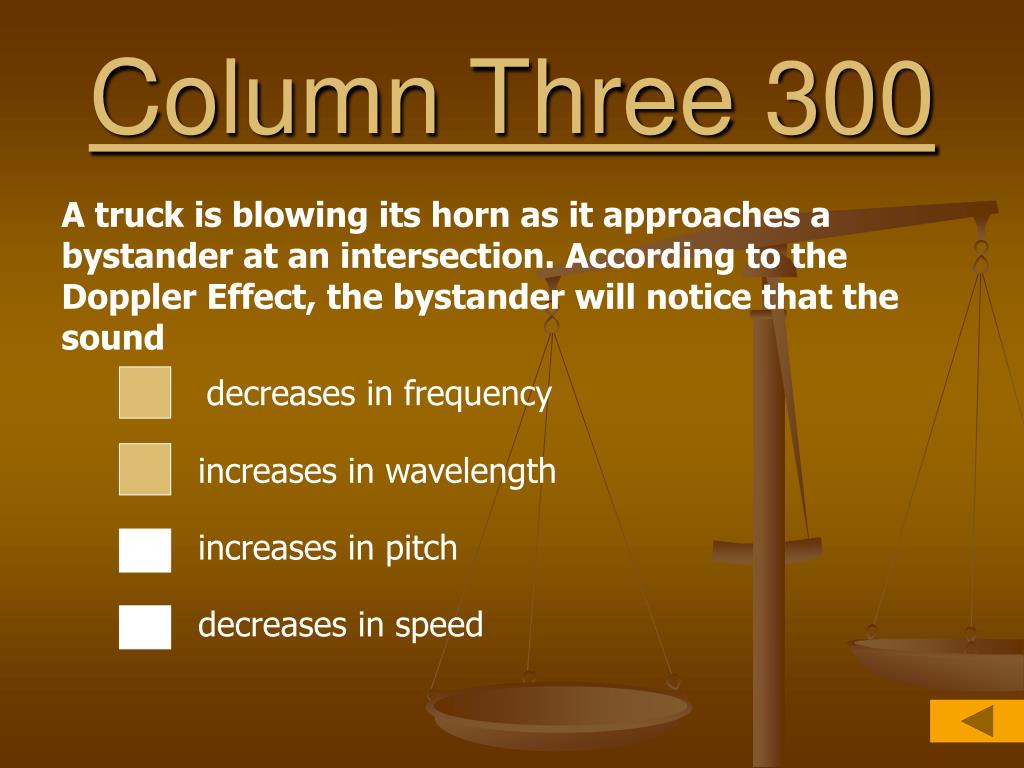 Column Three 300

A truck is blowing its horn as it approaches a bystander at an intersection. According to the Doppler Effect, the bystander will notice that the sound

decreases in frequency

increases in wavelength

increases in pitch

decreases in speed